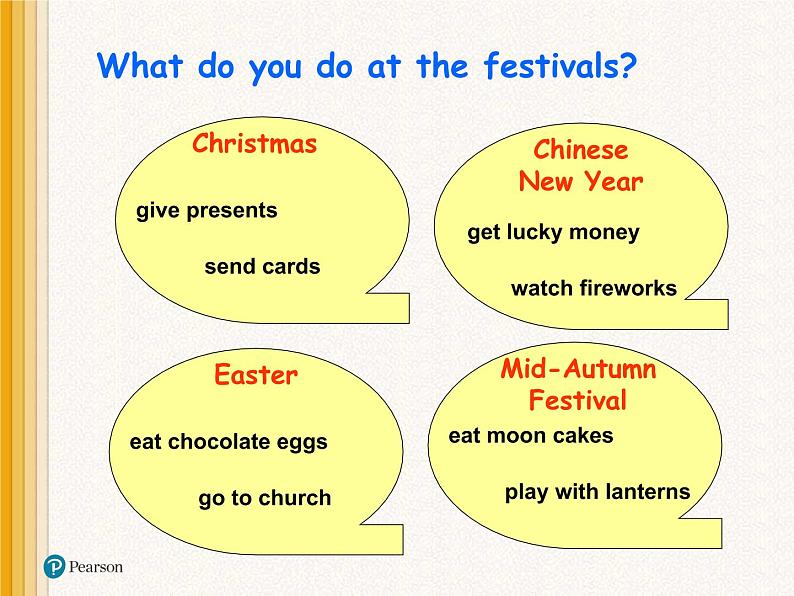 What do you do at the festivals?

Christmas

give presents

send cards

Chinese New Year

get lucky money

watch fireworks

Easter

eat chocolate eggs

go to church

Mid-Autumn Festival

eat moon cakes

play with lanterns

Pearson